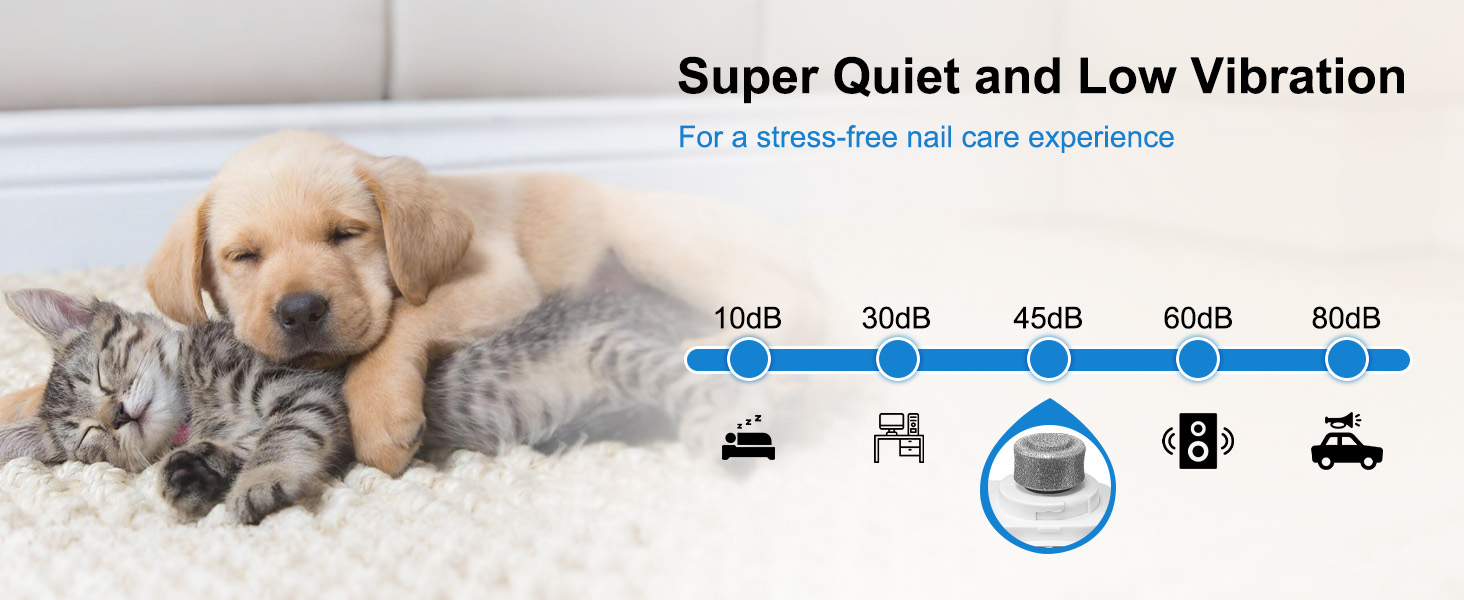 Super Quiet and Low Vibration

For a stress-free nail care experience

10dB

30dB

45dB

60dB

80dB